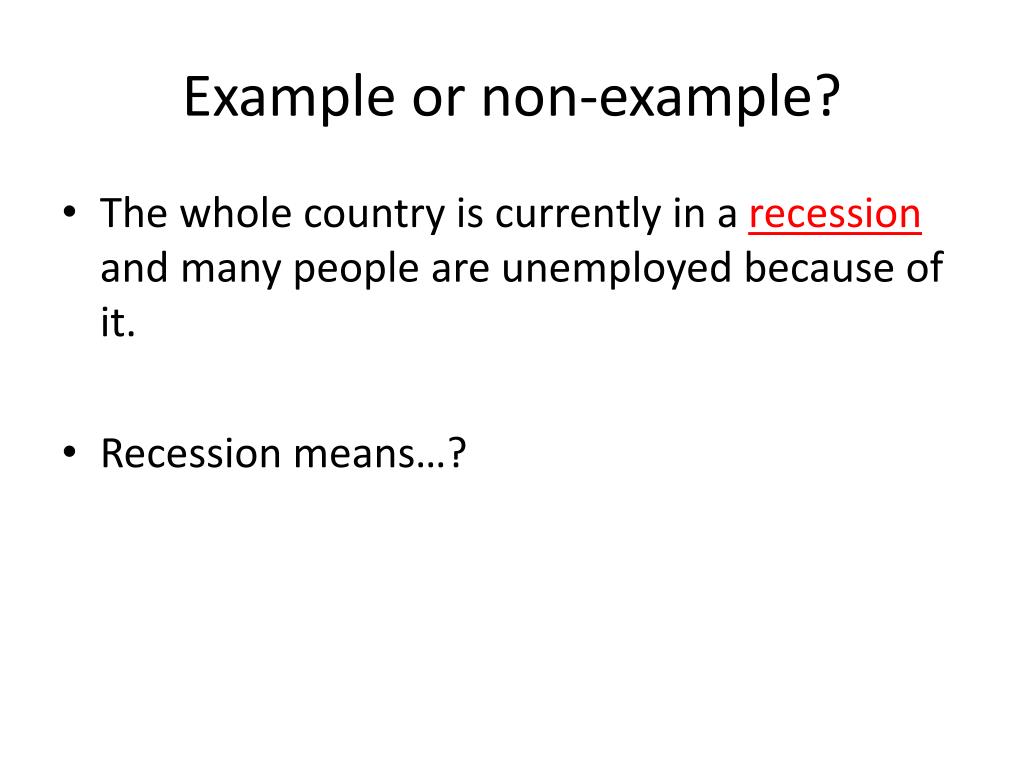 Example or non-example?

• The whole country is currently in a recession and many people are unemployed because of it.

• Recession means…?